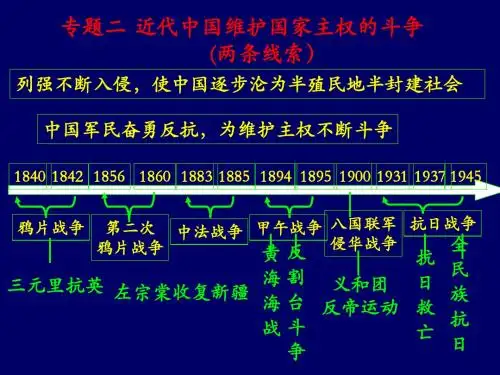 专题二 近代中国维护国家主权的斗争
（两条线索）

列强不断入侵，使中国逐步沦为半殖民地半封建社会

中国军民奋勇反抗，为维护主权不断斗争

1840 1842 1856 1860 1883 1885 1894 1895 1900 1931 1937 1945

鸦片战争

第二次鸦片战争

中法战争

甲午战争

八国联军侵华战争

抗日战争

三元里抗英

左宗棠收复新疆

黄海海战

反割台斗争

义和团反帝运动

抗日救亡

全民族抗日